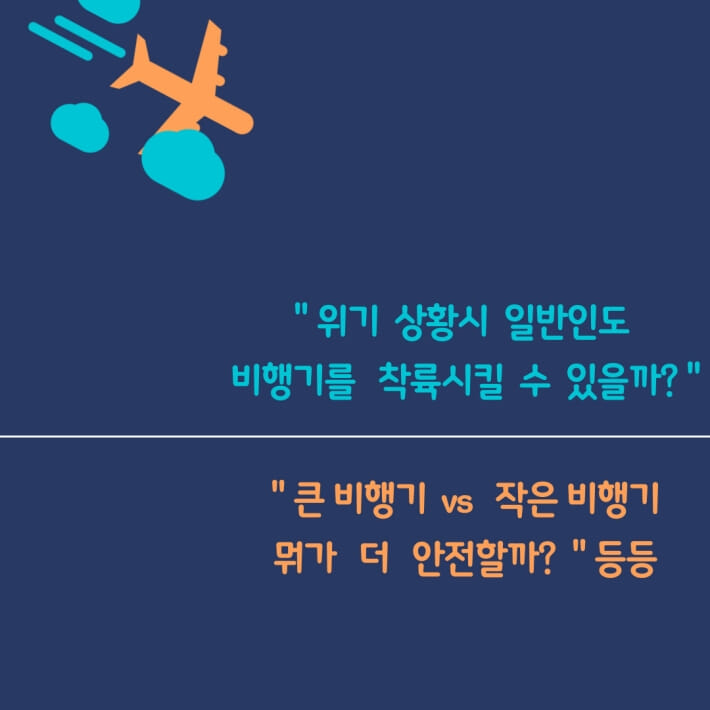 " 위기 상황시 일반인도 비행기를 착륙시킬 수 있을까? "

" 큰 비행기 vs 작은 비행기 뭐가 더 안전할까? " 등등